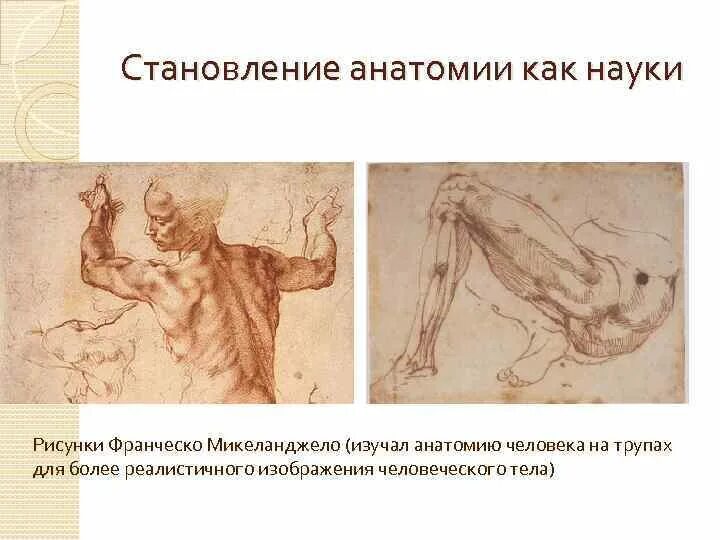 Становление анатомии как науки

Рисунки Франческо Микеланджело (изучал анатомию человека на трупах для более реалистичного изображения человеческого тела)